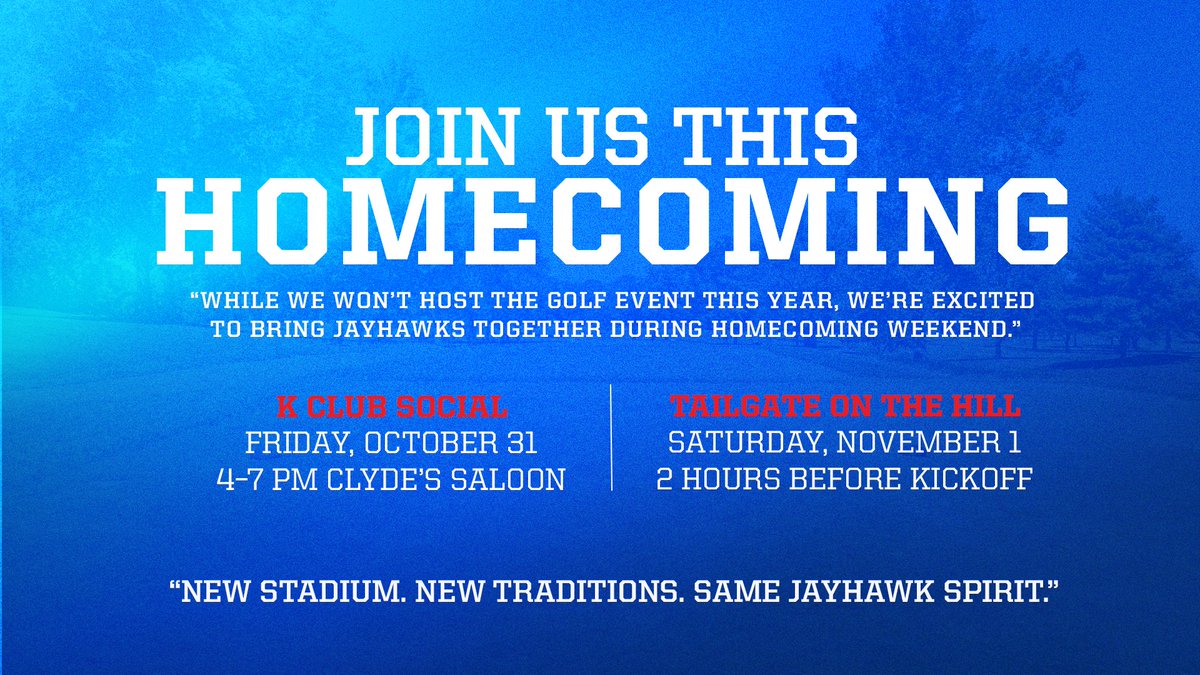 JOIN US THIS
HOMECOMING

"WHILE WE WON'T HOST THE GOLF EVENT THIS YEAR, WE'RE EXCITED TO BRING JAYHAWKS TOGETHER DURING HOMECOMING WEEKEND."

K CLUB SOCIAL
FRIDAY, OCTOBER 31
4-7 PM CLYDE'S SALOON

TAILGATE ON THE HILL
SATURDAY, NOVEMBER 1
2 HOURS BEFORE KICKOFF

"NEW STADIUM. NEW TRADITIONS. SAME JAYHAWK SPIRIT."